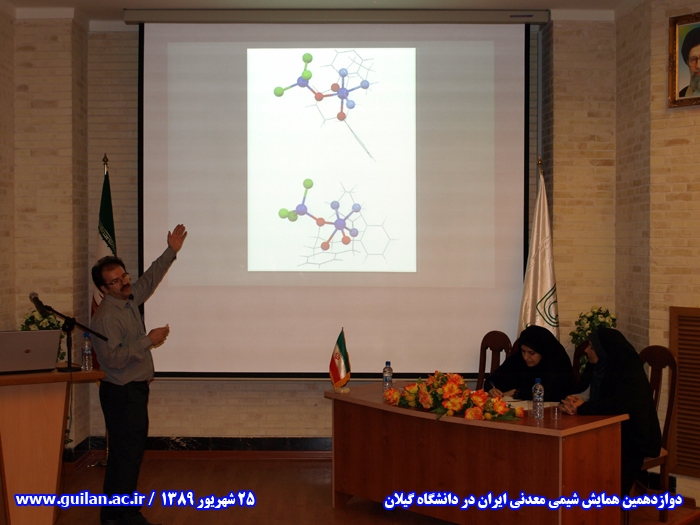 دوازدهمین همایش شیمی معدنی ایران در دانشگاه گیلان

۲۵ شهریور ۱۳۸۹ / www.guilan.ac.ir